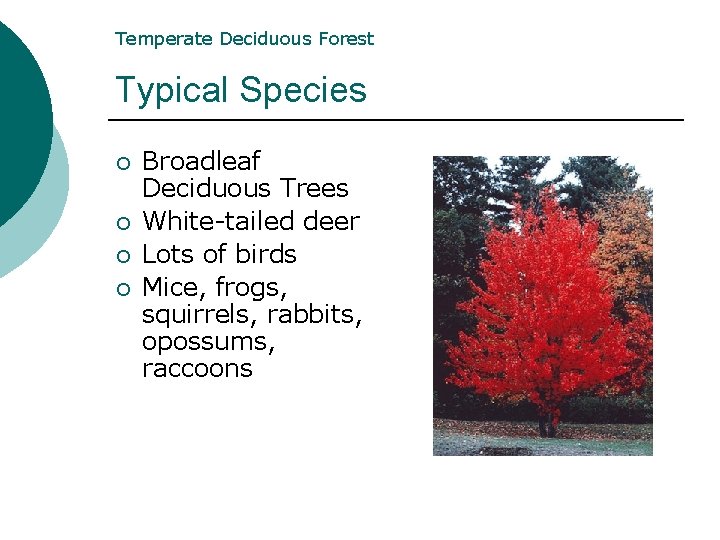 Temperate Deciduous Forest

Typical Species

○ Broadleaf Deciduous Trees
○ White-tailed deer
○ Lots of birds
○ Mice, frogs, squirrels, rabbits, opossums, raccoons